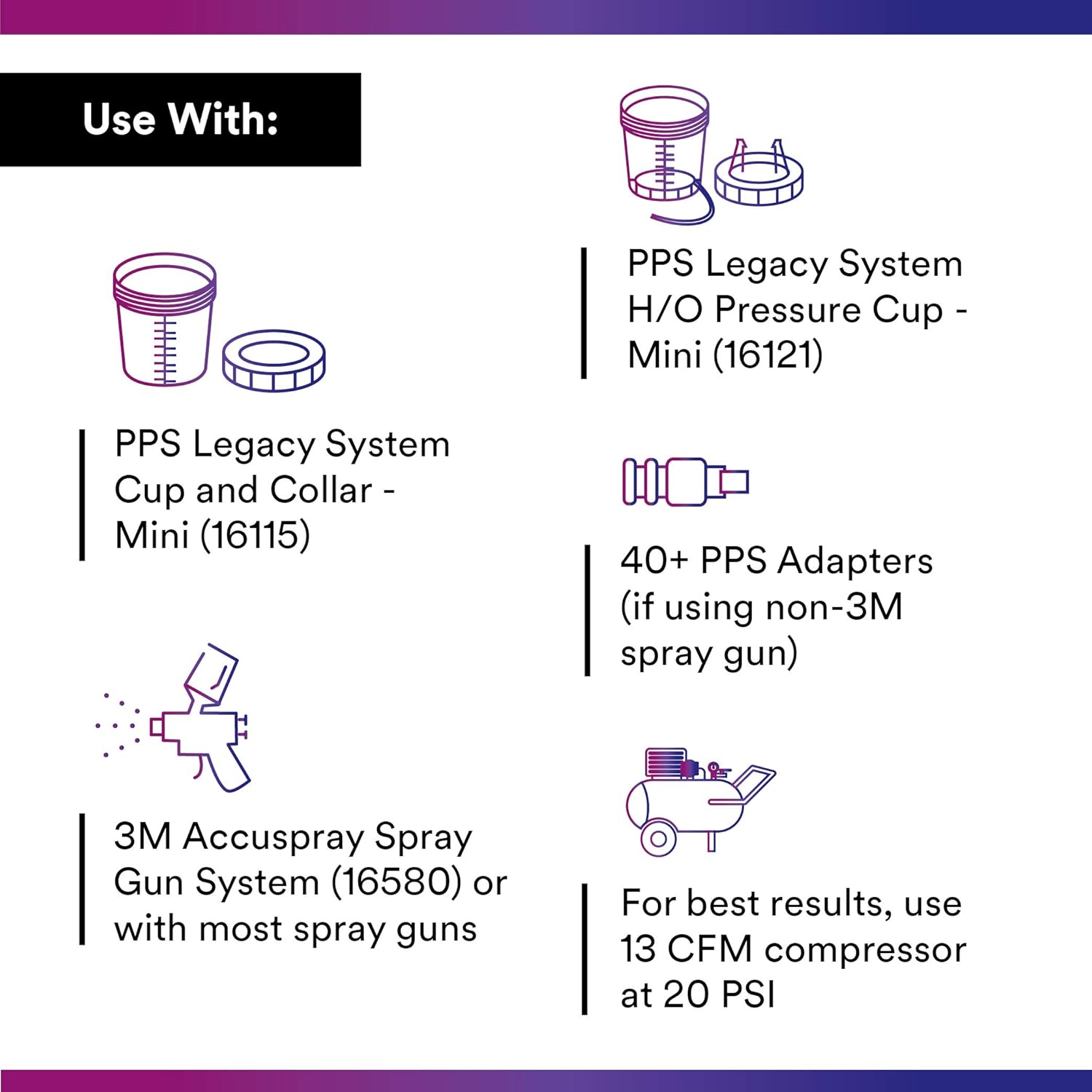 Use With:

PPS Legacy System Cup and Collar - Mini (16115)

3M Accuspray Spray Gun System (16580) or with most spray guns

PPS Legacy System H/O Pressure Cup - Mini (16121)

40+ PPS Adapters (if using non-3M spray gun)

For best results, use 13 CFM compressor at 20 PSI